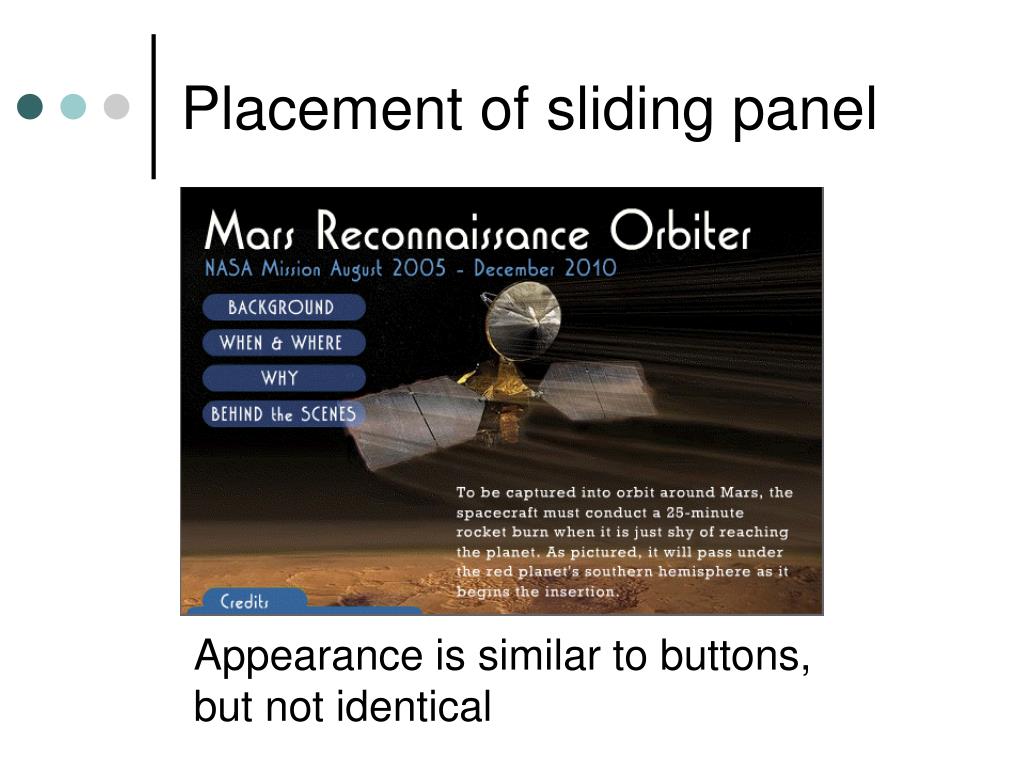 Placement of sliding panel

Mars Reconnaissance Orbiter
NASA Mission August 2005 - December 2010

BACKGROUND
WHEN & WHERE
WHY
BEHIND the SCENES

To be captured into orbit around Mars, the spacecraft must conduct a 25-minute rocket burn when it is just shy of reaching the planet. As pictured, it will pass under the red planet's southern hemisphere as it begins the insertion.

Credits

Appearance is similar to buttons, but not identical